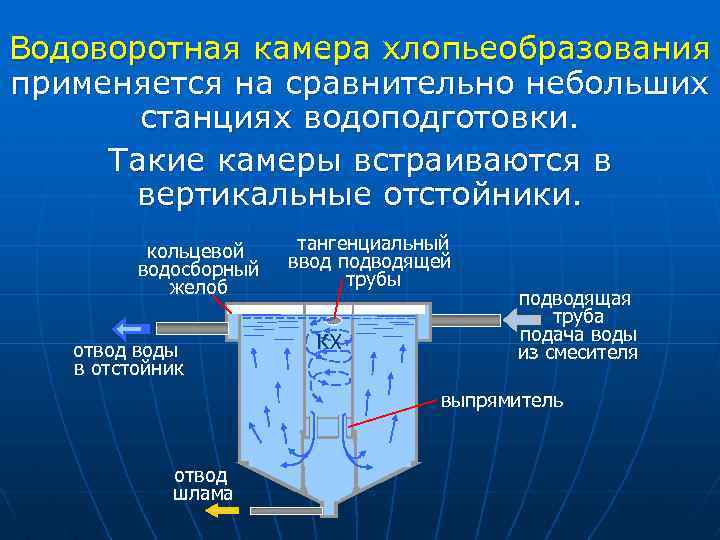 Водоворотная камера хлопьеобразования применяется на сравнительно небольших станциях водоподготовки.

Такие камеры встраиваются в вертикальные отстойники.

кольцевой водосборный желоб

тангенциальный ввод подводящей трубы

подводящая труба подача воды из смесителя

отвод воды в отстойник

КХ

выпрямитель

отвод шлама